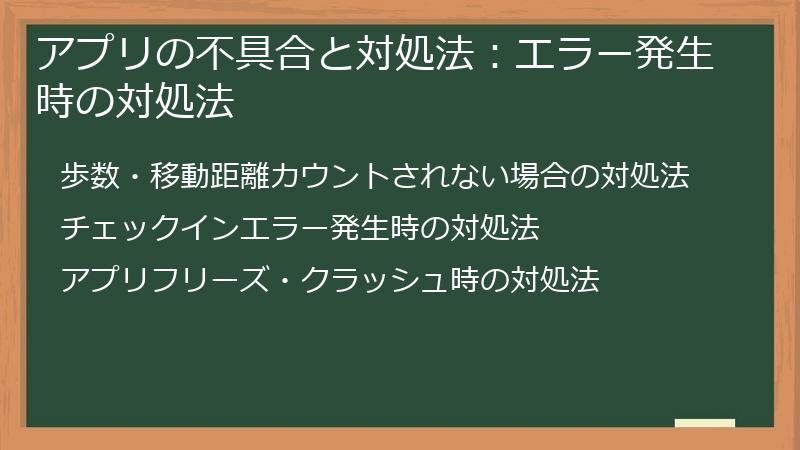 アプリの不具合と対処法：エラー発生時の対処法

歩数・移動距離カウントされない場合の対処法

チェックインエラー発生時の対処法

アプリフリーズ・クラッシュ時の対処法